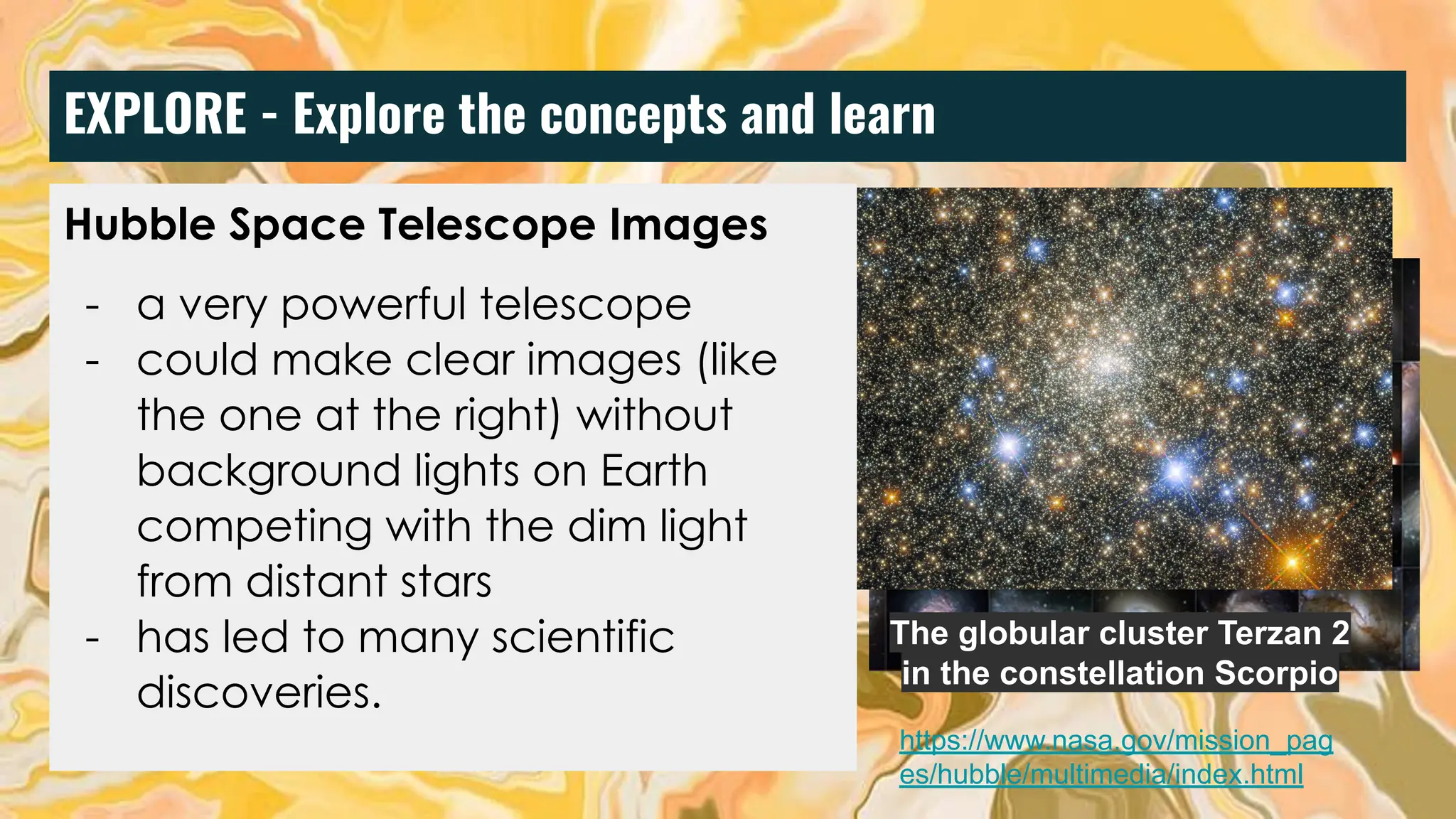 EXPLORE - Explore the concepts and learn

Hubble Space Telescope Images

- a very powerful telescope
- could make clear images (like the one at the right) without background lights on Earth competing with the dim light from distant stars
- has led to many scientific discoveries.

The globular cluster Terzan 2 in the constellation Scorpio

https://www.nasa.gov/mission_pages/hubble/multimedia/index.html